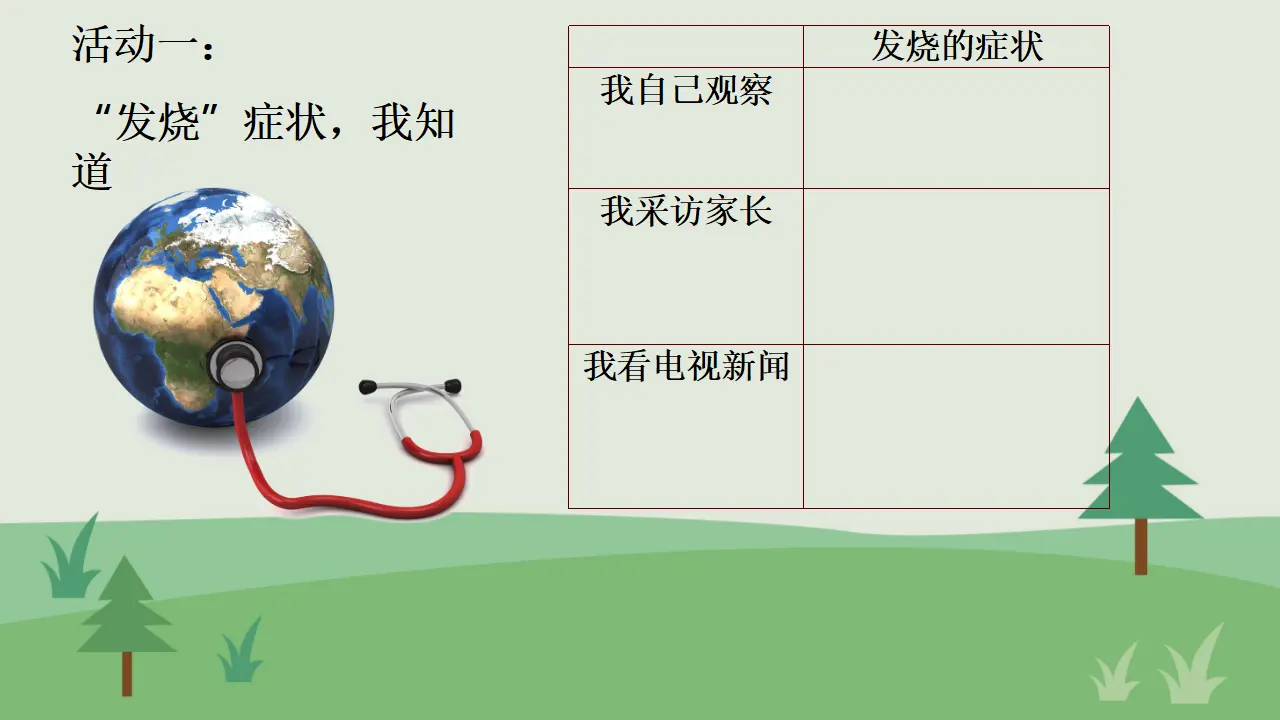 活动一：

“发烧”症状，我知道

|  | 发烧的症状 |
|---|---|
| 我自己观察 |  |
| 我采访家长 |  |
| 我看电视新闻 |  |